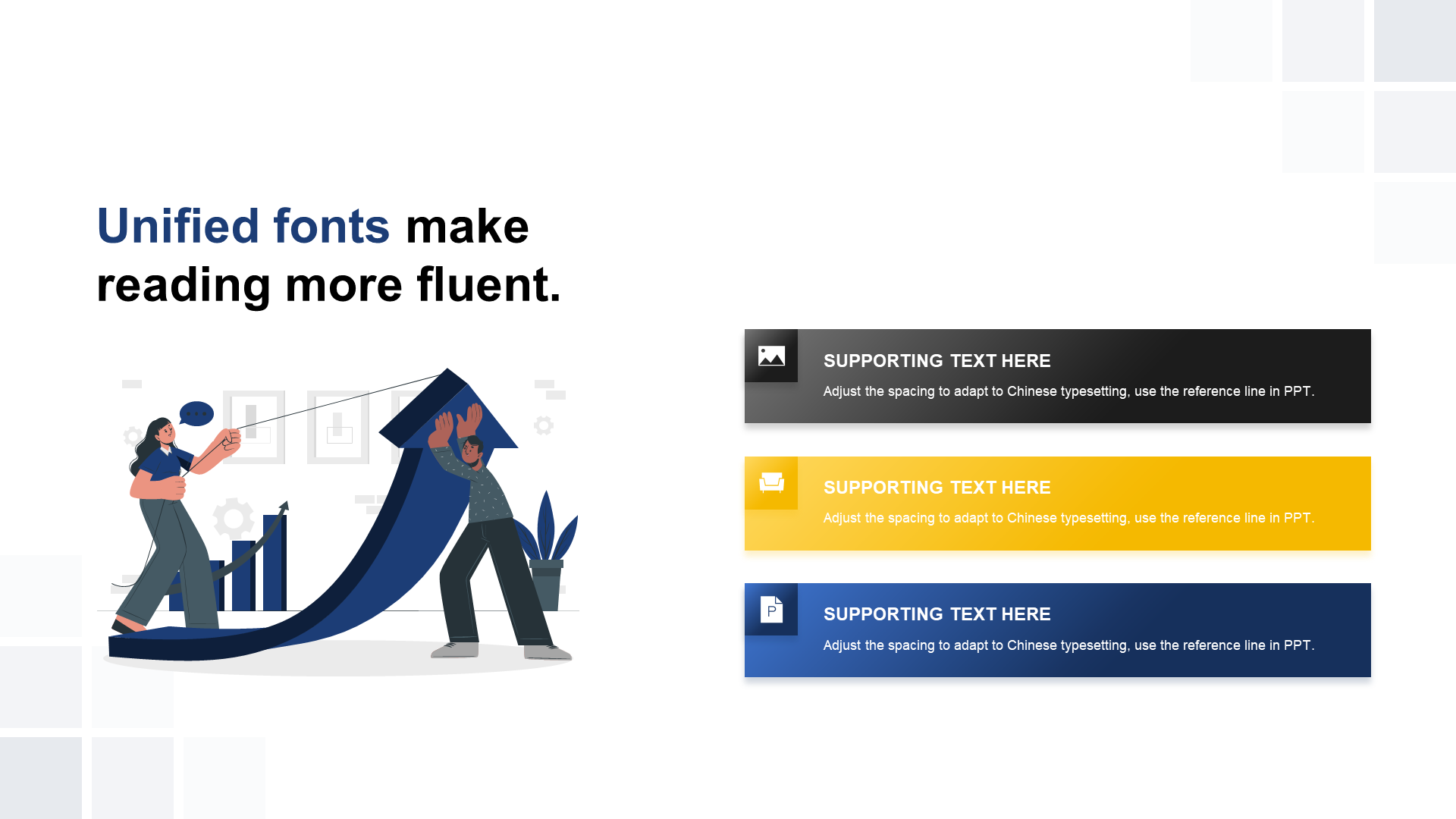 Unified fonts make reading more fluent.

SUPPORTING TEXT HERE

Adjust the spacing to adapt to Chinese typesetting, use the reference line in PPT.

SUPPORTING TEXT HERE

Adjust the spacing to adapt to Chinese typesetting, use the reference line in PPT.

P

SUPPORTING TEXT HERE

Adjust the spacing to adapt to Chinese typesetting, use the reference line in PPT.